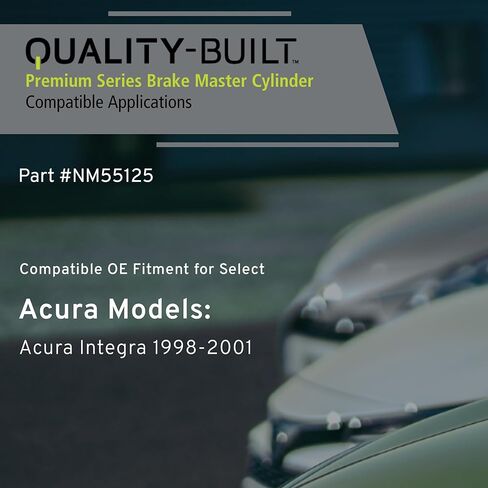 QUALITY-BUILT™
Premium Series Brake Master Cylinder
Compatible Applications

Part #NM55125

Compatible OE Fitment for Select

Acura Models:

Acura Integra 1998-2001